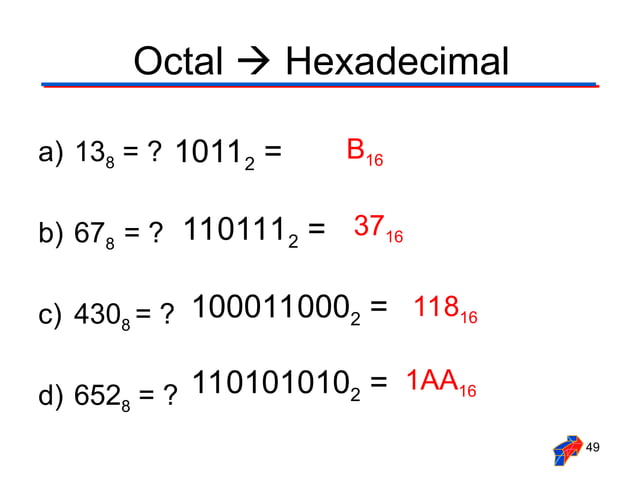 Octal → Hexadecimal

a) $13_8$ = ? $1011_2$ = $B_{16}$

b) $67_8$ = ? $110111_2$ = $37_{16}$

c) $430_8$ = ? $100011000_2$ = $118_{16}$

d) $652_8$ = ? $110101010_2$ = $1AA_{16}$

49